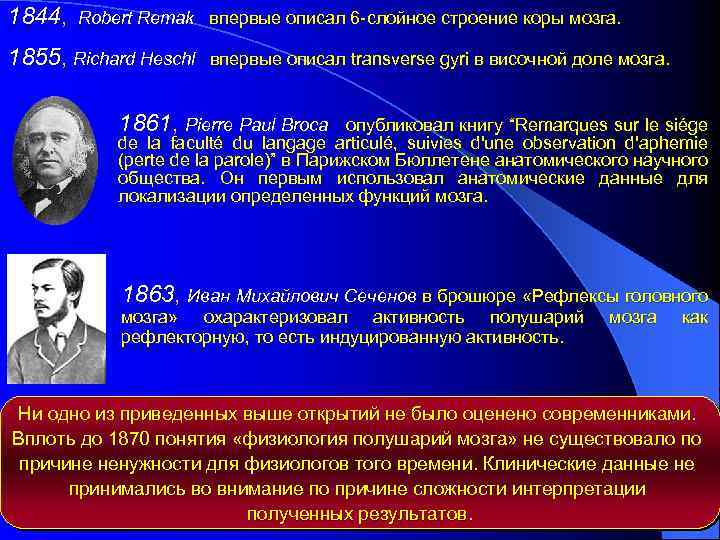 1844, Robert Remak впервые описал 6-слойное строение коры мозга.

1855, Richard Heschl впервые описал transverse gyri в височной доле мозга.

1861, Pierre Paul Broca опубликовал книгу "Remarques sur le siége de la faculté du langage articulé, suivies d'une observation d'aphemie (perte de la parole)" в Парижском Бюллетене анатомического научного общества. Он первым использовал анатомические данные для локализации определенных функций мозга.

1863, Иван Михайлович Сеченов в брошюре «Рефлексы головного мозга» охарактеризовал активность полушарий мозга как рефлекторную, то есть индуцированную активность.

Ни одно из приведенных выше открытий не было оценено современниками. Вплоть до 1870 понятия «физиология полушарий мозга» не существовало по причине ненужности для физиологов того времени. Клинические данные не принимались во внимание по причине сложности интерпретации полученных результатов.